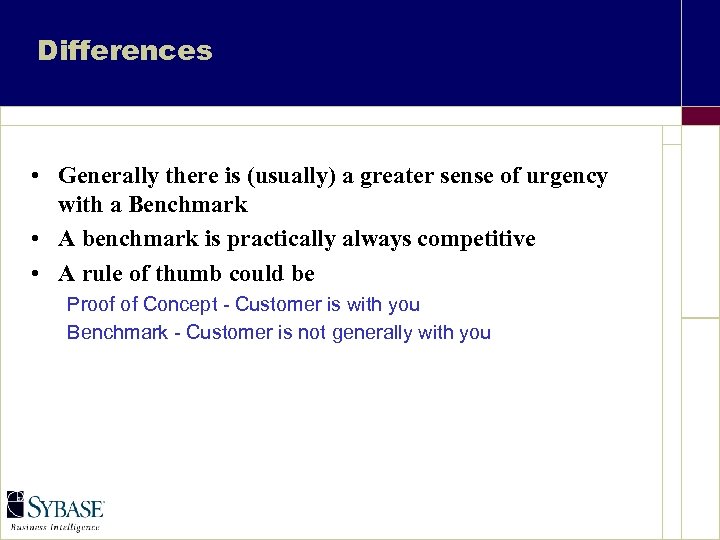 Differences

• Generally there is (usually) a greater sense of urgency with a Benchmark
• A benchmark is practically always competitive
• A rule of thumb could be

Proof of Concept - Customer is with you
Benchmark - Customer is not generally with you

SYBASE
Business Intelligence